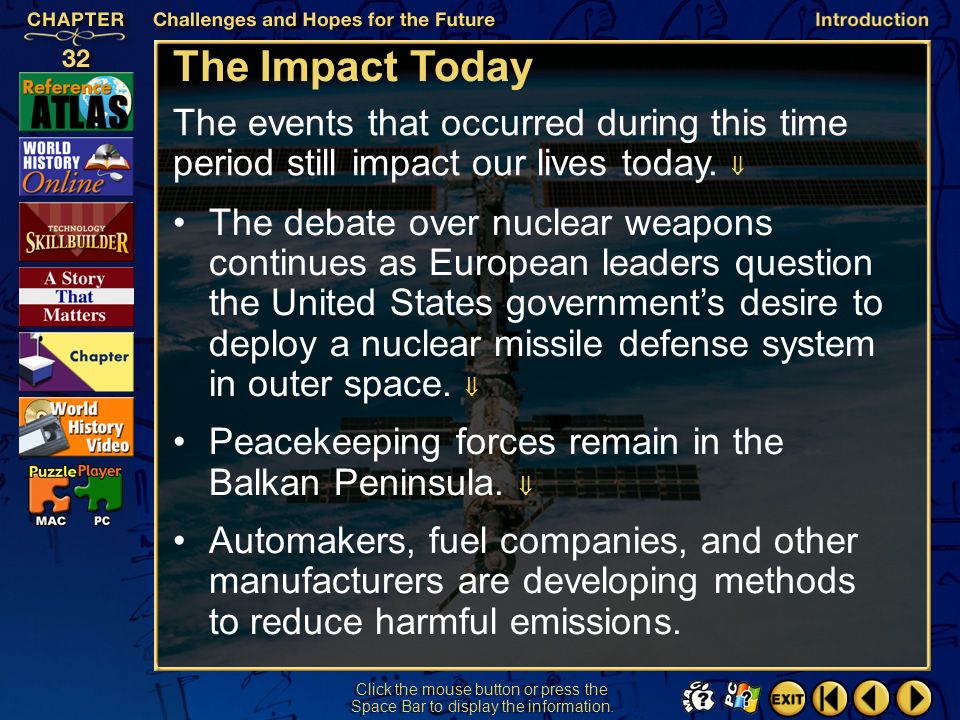 CHAPTER 32

Challenges and Hopes for the Future

Introduction

Reference ATLAS

WORLD HISTORY Online

TECHNOLOGY SKILLBUILDER

A Story That Matters

Chapter

World History Video

Puzzle Player

MAC PC

The Impact Today

The events that occurred during this time period still impact our lives today. ⇓

• The debate over nuclear weapons continues as European leaders question the United States government's desire to deploy a nuclear missile defense system in outer space. ⇓

• Peacekeeping forces remain in the Balkan Peninsula. ⇓

• Automakers, fuel companies, and other manufacturers are developing methods to reduce harmful emissions.

Click the mouse button or press the Space Bar to display the information.

EXIT